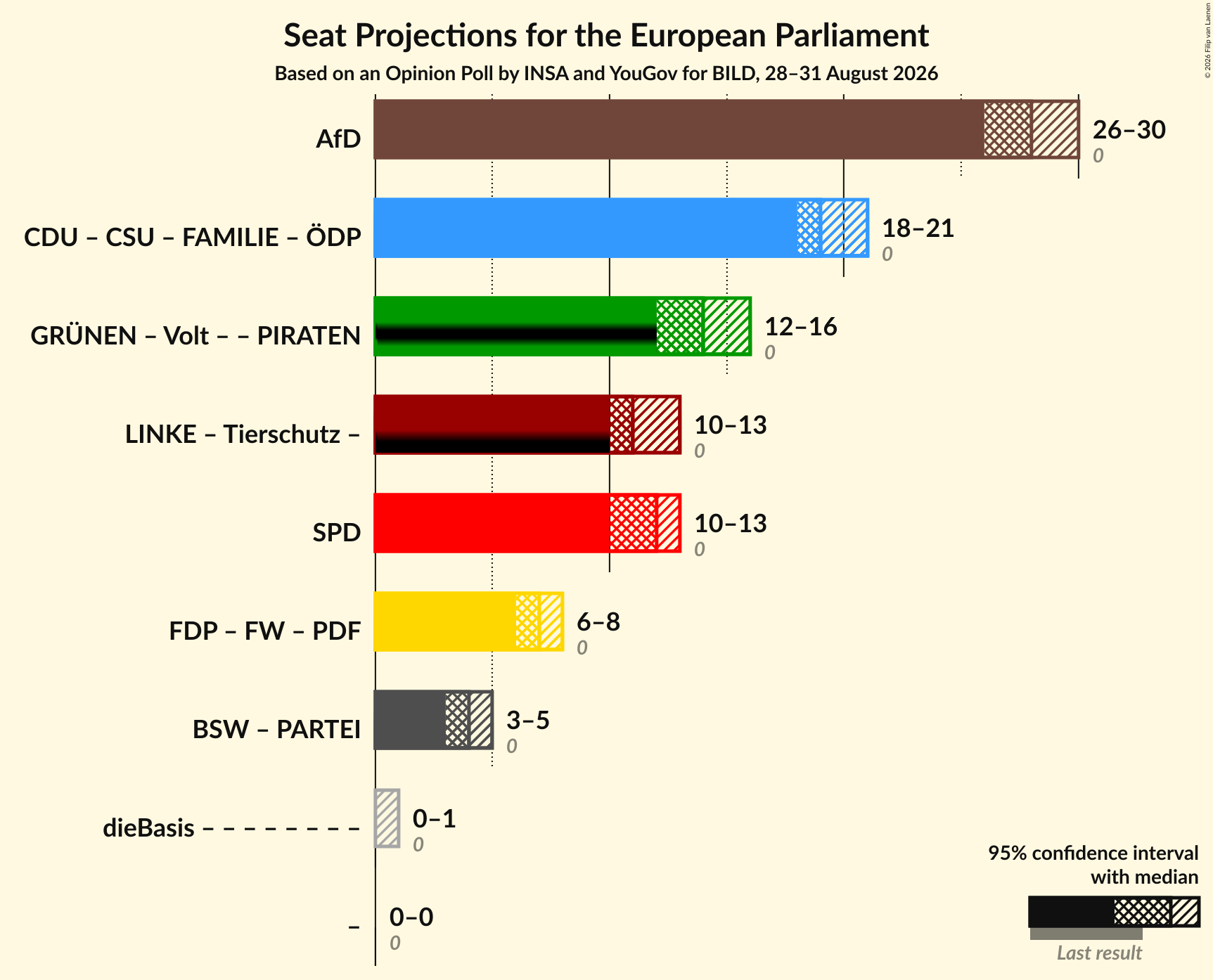 Seat Projections for the European Parliament
Based on an Opinion Poll by INSA and YouGov for BILD, 28–31 August 2026

© 2026 Filip van Laenen

AfD
26–30
0

CDU – CSU – FAMILIE – ÖDP
18–21
0

GRÜNEN – Volt – – PIRATEN
12–16
0

LINKE – Tierschutz –
10–13
0

SPD
10–13
0

FDP – FW – PDF
6–8
0

BSW – PARTEI
3–5
0

dieBasis – – – – – – – –
0–1
0

–
0–0
0

95% confidence interval with median

Last result